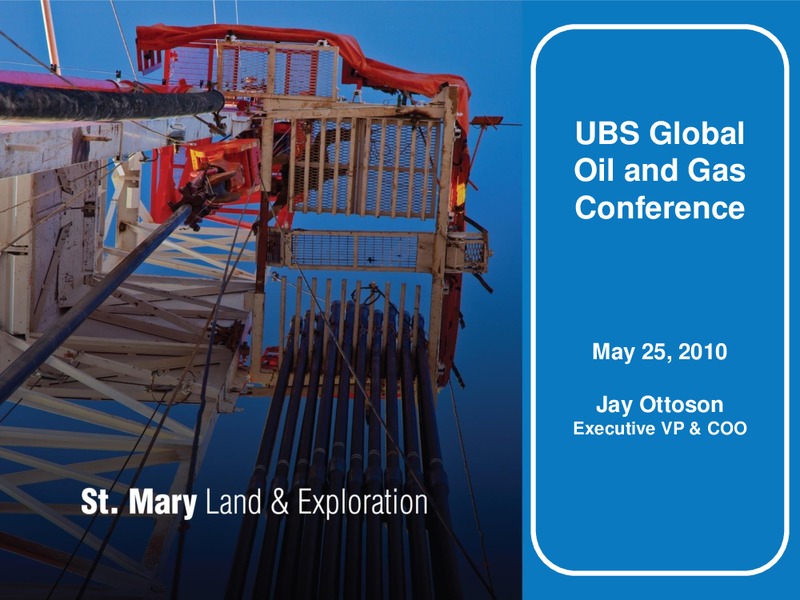 St. Mary Land & Exploration

UBS Global Oil and Gas Conference

May 25, 2010

Jay Ottoson
Executive VP & COO